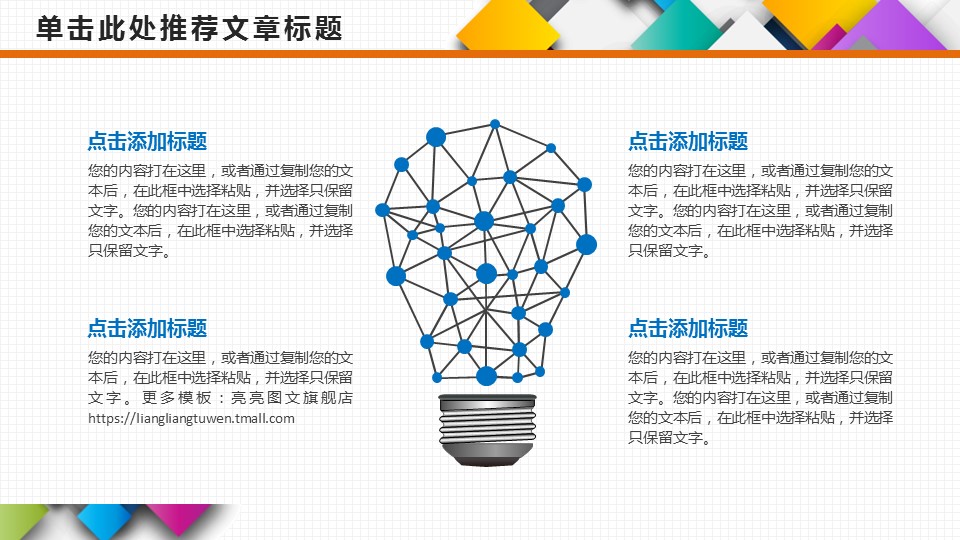 单击此处推荐文章标题

点击添加标题

您的内容打在这里，或者通过复制您的文本后，在此框中选择粘贴，并选择只保留文字。您的内容打在这里，或者通过复制您的文本后，在此框中选择粘贴，并选择只保留文字。

点击添加标题

您的内容打在这里，或者通过复制您的文本后，在此框中选择粘贴，并选择只保留文字。更多模板：亮亮图文旗舰店 https://liangliangtuwen.tmall.com

点击添加标题

您的内容打在这里，或者通过复制您的文本后，在此框中选择粘贴，并选择只保留文字。您的内容打在这里，或者通过复制您的文本后，在此框中选择粘贴，并选择只保留文字。

点击添加标题

您的内容打在这里，或者通过复制您的文本后，在此框中选择粘贴，并选择只保留文字。您的内容打在这里，或者通过复制您的文本后，在此框中选择粘贴，并选择只保留文字。